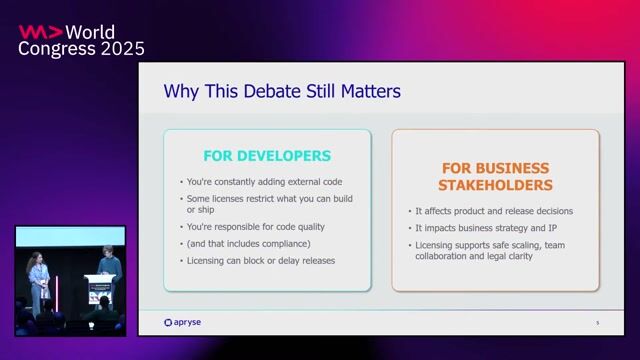 World Congress 2025

Why This Debate Still Matters

FOR DEVELOPERS

• You're constantly adding external code
• Some licenses restrict what you can build or ship
• You're responsible for code quality
• (and that includes compliance)
• Licensing can block or delay releases

FOR BUSINESS STAKEHOLDERS

• It affects product and release decisions
• It impacts business strategy and IP
• Licensing supports safe scaling, team collaboration and legal clarity

apryse

5